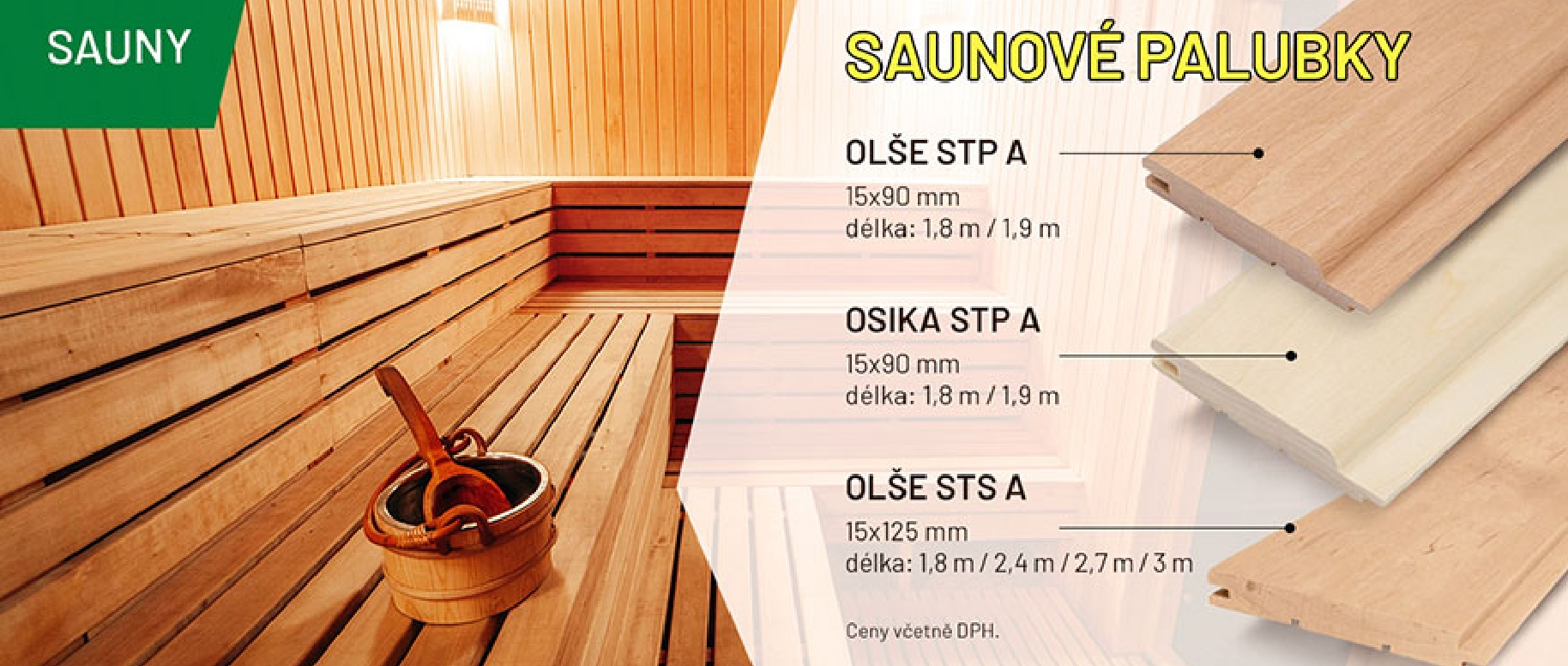 SAUNY

SAUNOVÉ PALUBKY

OLŠE STP A
15x90 mm
délka: 1,8 m / 1,9 m

OSIKA STP A
15x90 mm
délka: 1,8 m / 1,9 m

OLŠE STS A
15x125 mm
délka: 1,8 m / 2,4 m / 2,7 m / 3 m

Ceny včetně DPH.